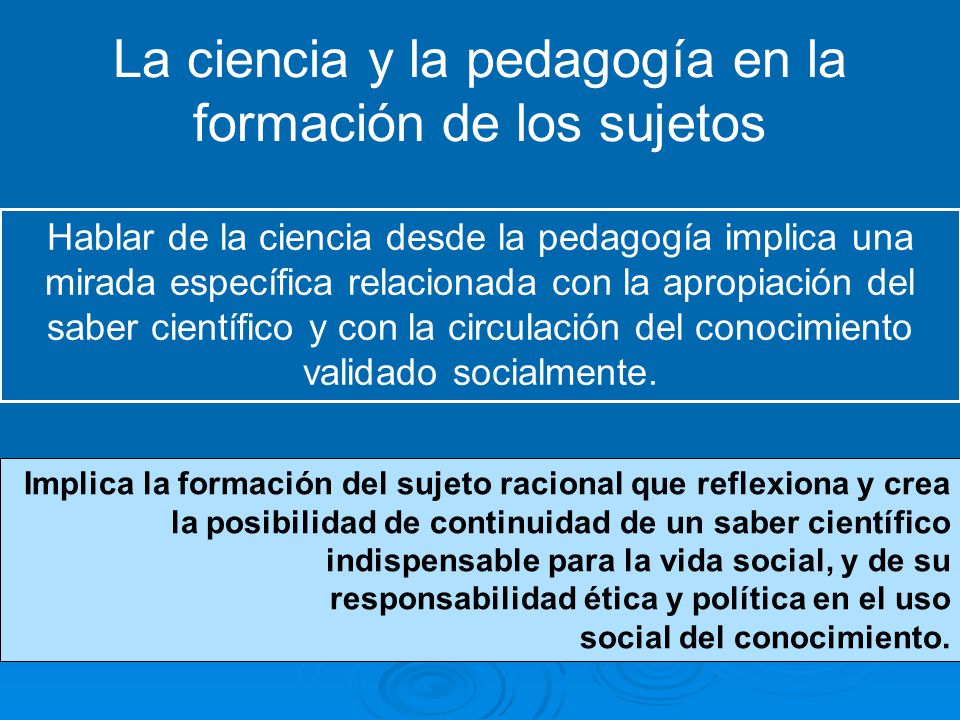 La ciencia y la pedagogía en la formación de los sujetos

Hablar de la ciencia desde la pedagogía implica una mirada específica relacionada con la apropiación del saber científico y con la circulación del conocimiento validado socialmente.

Implica la formación del sujeto racional que reflexiona y crea la posibilidad de continuidad de un saber científico indispensable para la vida social, y de su responsabilidad ética y política en el uso social del conocimiento.